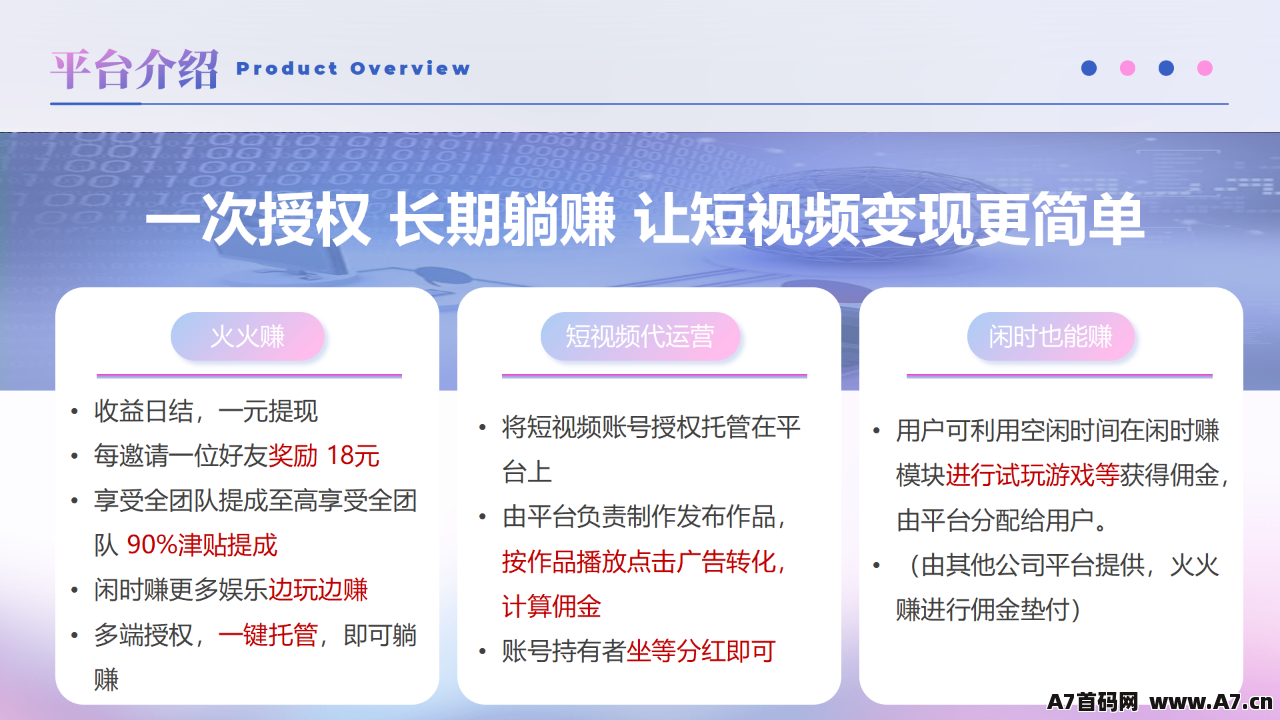 平台介绍 Product Overview

一次授权 长期躺赚 让短视频变现更简单

火火赚

• 收益日结，一元提现
• 每邀请一位好友奖励 18元
• 享受全团队提成至高享受全团队 90%津贴提成
• 闲时赚更多娱乐边玩边赚
• 多端授权，一键托管，即可躺赚

短视频代运营

• 将短视频账号授权托管在平台上
• 由平台负责制作发布作品，按作品播放点击广告转化，计算佣金
• 账号持有者坐等分红即可

闲时也能赚

• 用户可利用空闲时间在闲时赚模块进行试玩游戏等获得佣金，由平台分配给用户。
• （由其他公司平台提供，火火赚进行佣金垫付）

A7首码网 www.A7.cn